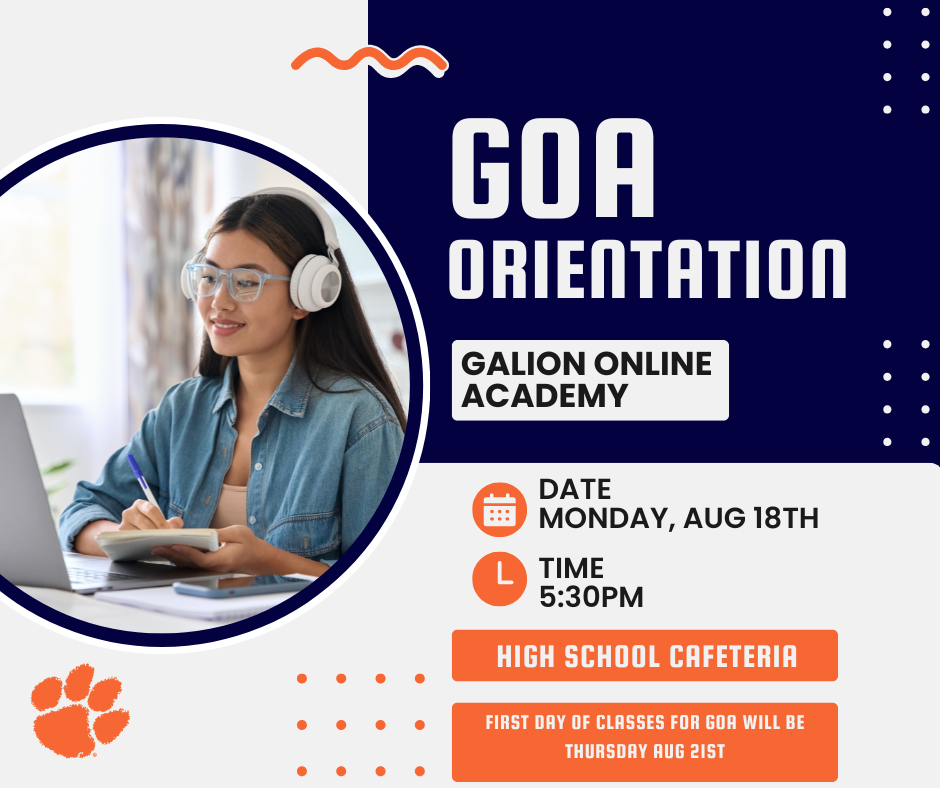 GOA ORIENTATION

GALION ONLINE ACADEMY

DATE
MONDAY, AUG 18TH

TIME
5:30PM

HIGH SCHOOL CAFETERIA

FIRST DAY OF CLASSES FOR GOA WILL BE THURSDAY AUG 21ST